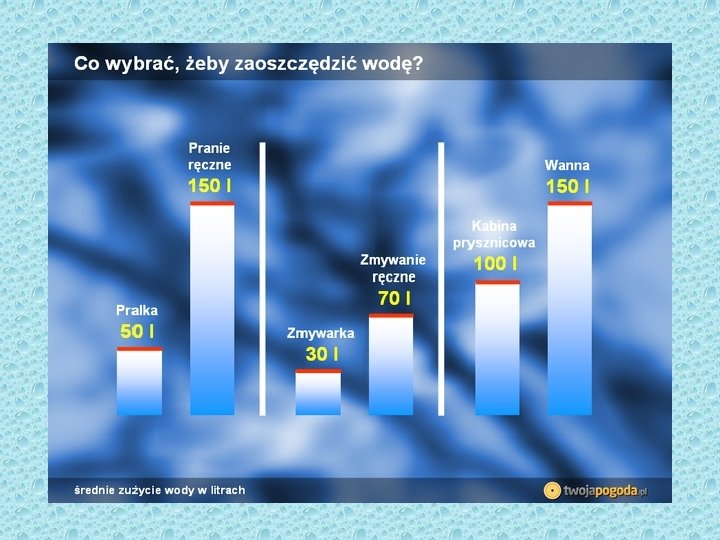 Co wybrać, żeby zaoszczędzić wodę?

Pralka
50 l

Pranie ręczne
150 l

Zmywarka
30 l

Zmywanie ręczne
70 l

Kabina prysznicowa
100 l

Wanna
150 l

średnie zużycie wody w litrach

twojapogoda.pl